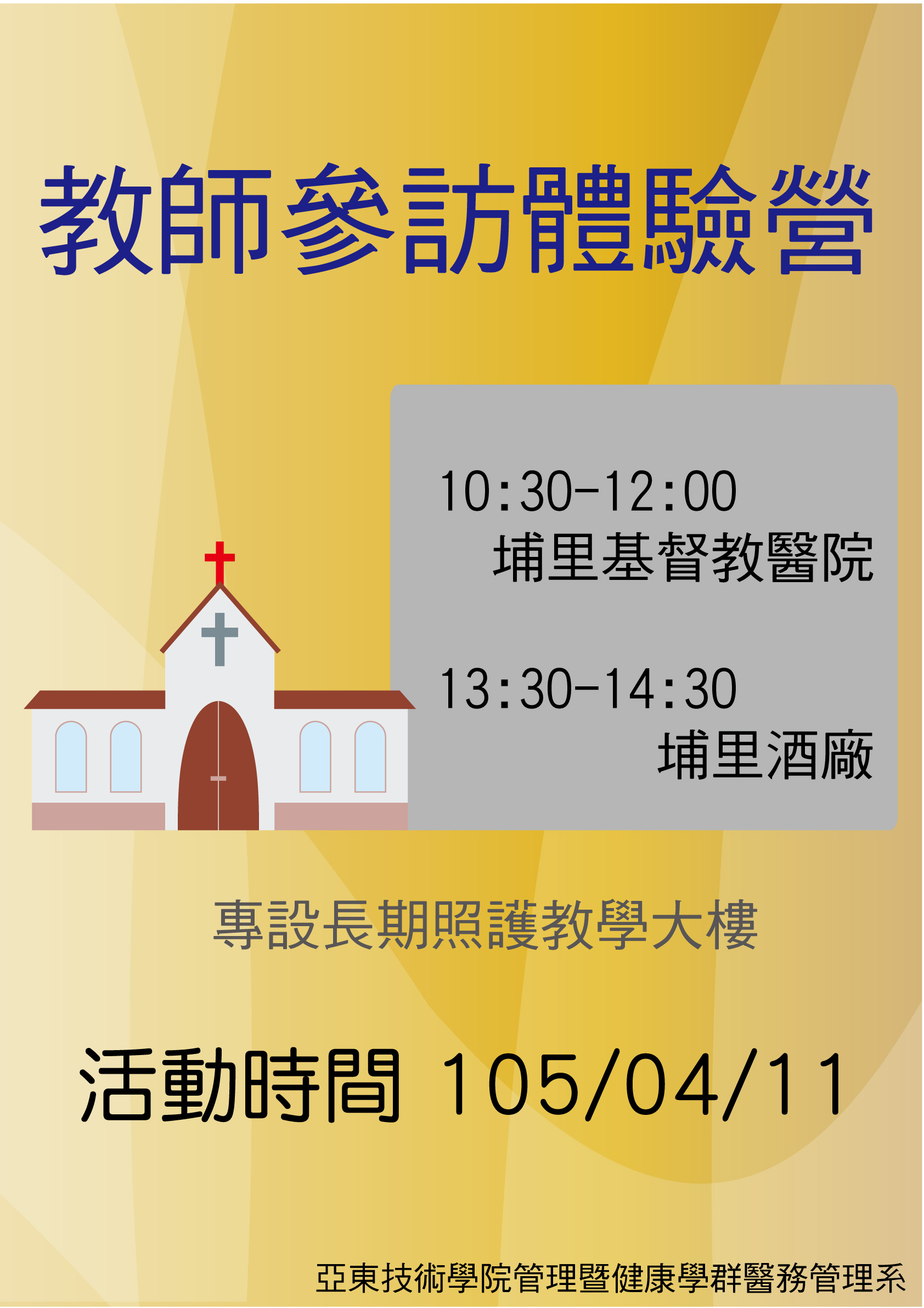 教師參訪體驗營

10:30-12:00
埔里基督教醫院

13:30-14:30
埔里酒廠

專設長期照護教學大樓

活動時間 105/04/11

亞東技術學院管理暨健康學群醫務管理系